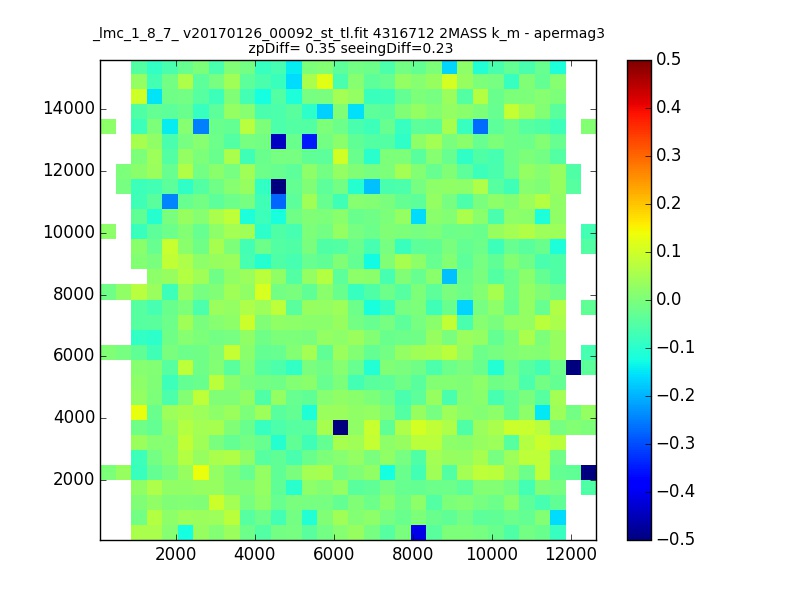 _lmc_1_8_7_ v20170126_00092_st_tl.fit 4316712 2MASS k_m - apermag3
zpDiff= 0.35 seeingDiff=0.23

14000
12000
10000
8000
6000
4000
2000

2000 4000 6000 8000 10000 12000

0.5
0.4
0.3
0.2
0.1
0.0
−0.1
−0.2
−0.3
−0.4
−0.5